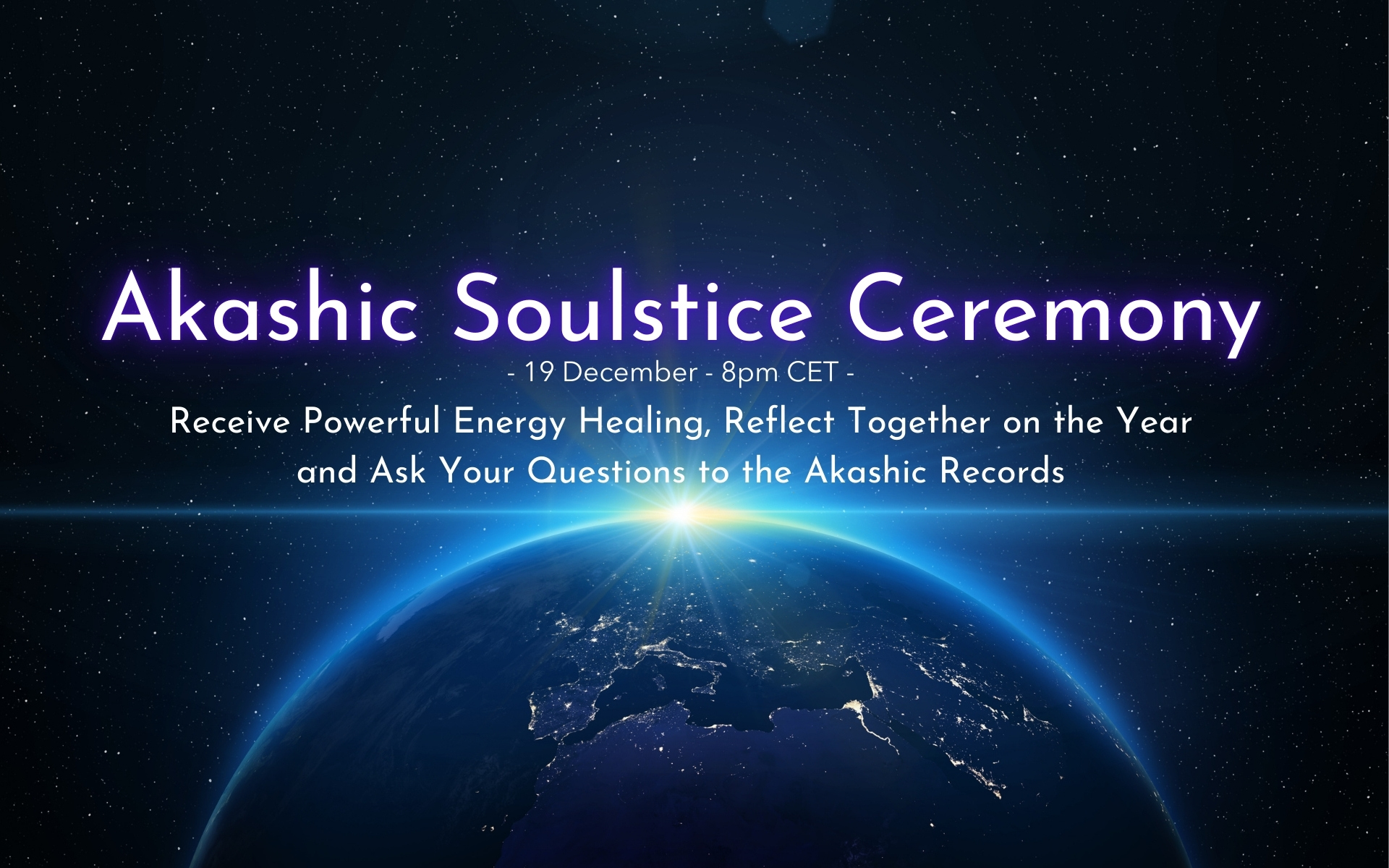 Akashic Soulstice Ceremony

- 19 December - 8pm CET -

Receive Powerful Energy Healing, Reflect Together on the Year and Ask Your Questions to the Akashic Records